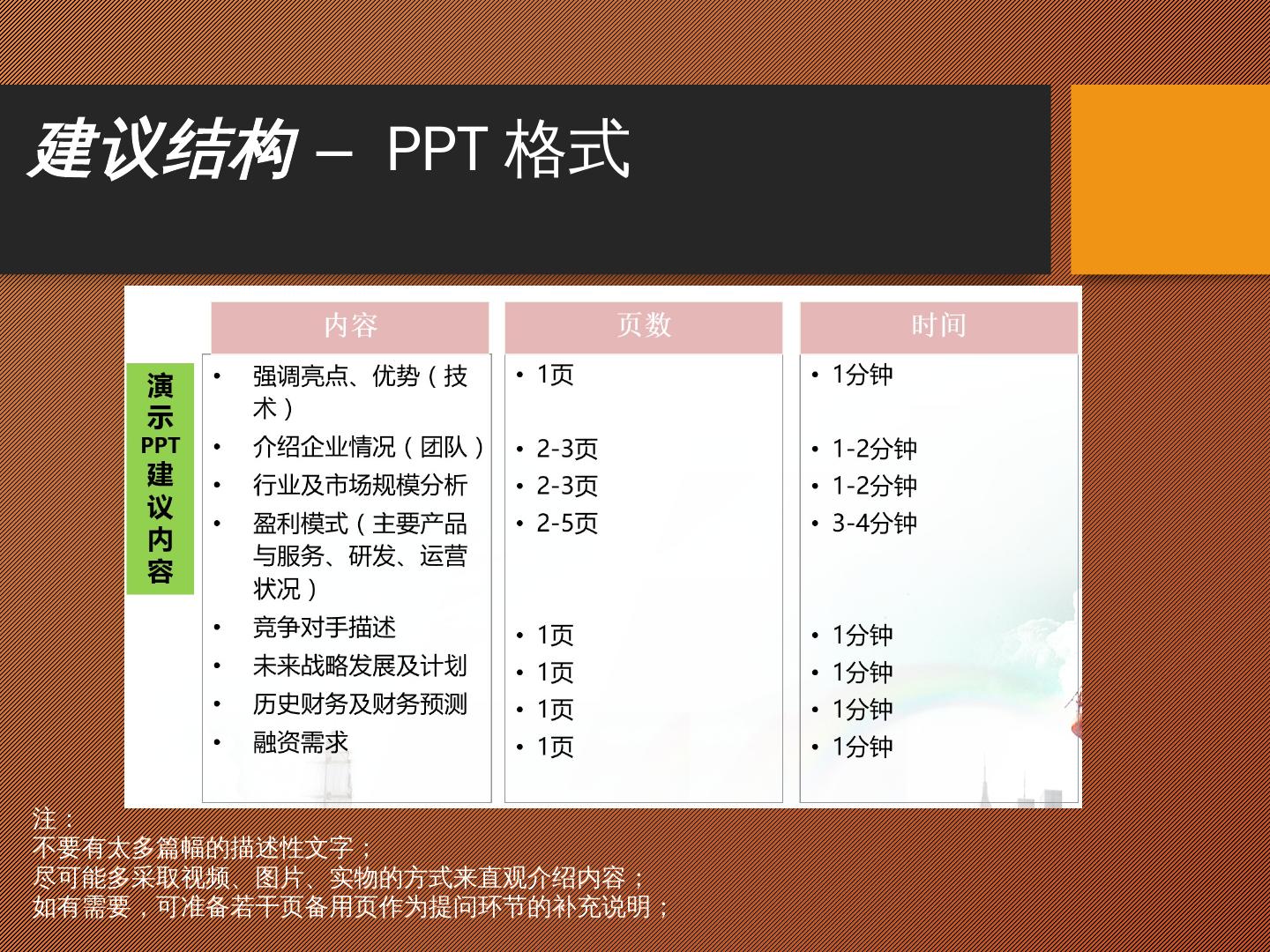 建议结构 – PPT 格式

演示PPT建议内容

| 内容 | 页数 | 时间 |
|---|---|---|
| • 强调亮点、优势（技术） | • 1页 | • 1分钟 |
| • 介绍企业情况（团队） | • 2-3页 | • 1-2分钟 |
| • 行业及市场规模分析 | • 2-3页 | • 1-2分钟 |
| • 盈利模式（主要产品与服务、研发、运营状况） | • 2-5页 | • 3-4分钟 |
| • 竞争对手描述 | • 1页 | • 1分钟 |
| • 未来战略发展及计划 | • 1页 | • 1分钟 |
| • 历史财务及财务预测 | • 1页 | • 1分钟 |
| • 融资需求 | • 1页 | • 1分钟 |

注：
不要有太多篇幅的描述性文字；
尽可能多采取视频、图片、实物的方式来直观介绍内容；
如有需要，可准备若干页备用页作为提问环节的补充说明；